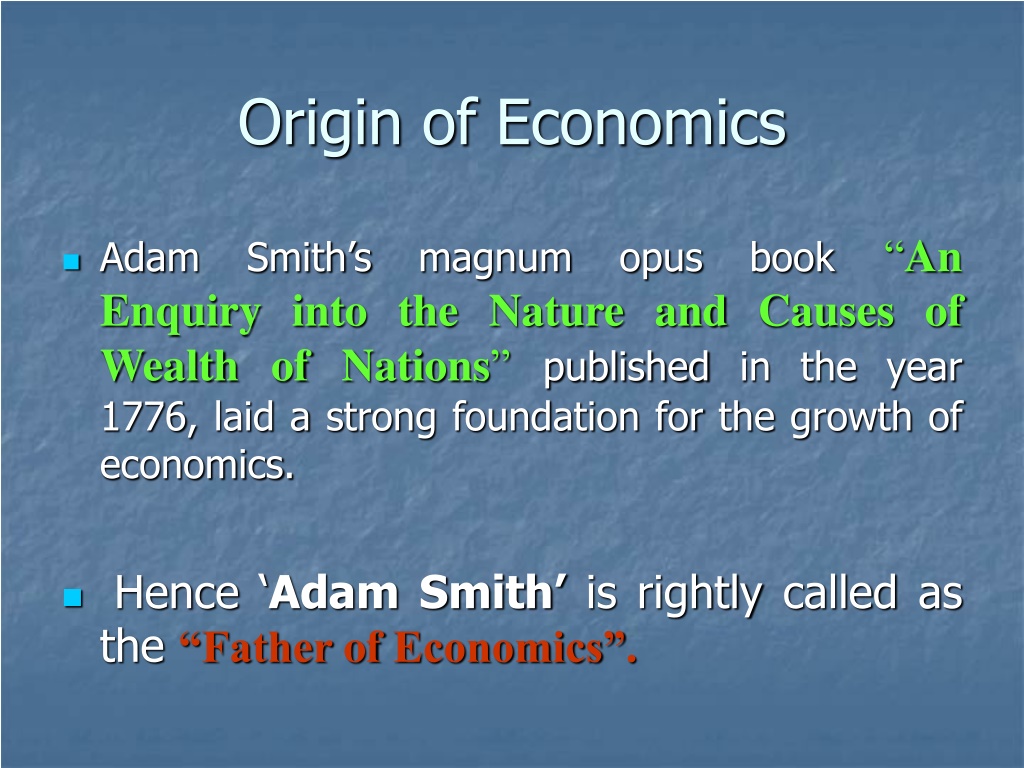 Origin of Economics

Adam Smith’s magnum opus book “An Enquiry into the Nature and Causes of Wealth of Nations” published in the year 1776, laid a strong foundation for the growth of economics.

Hence ‘Adam Smith’ is rightly called as the “Father of Economics”.